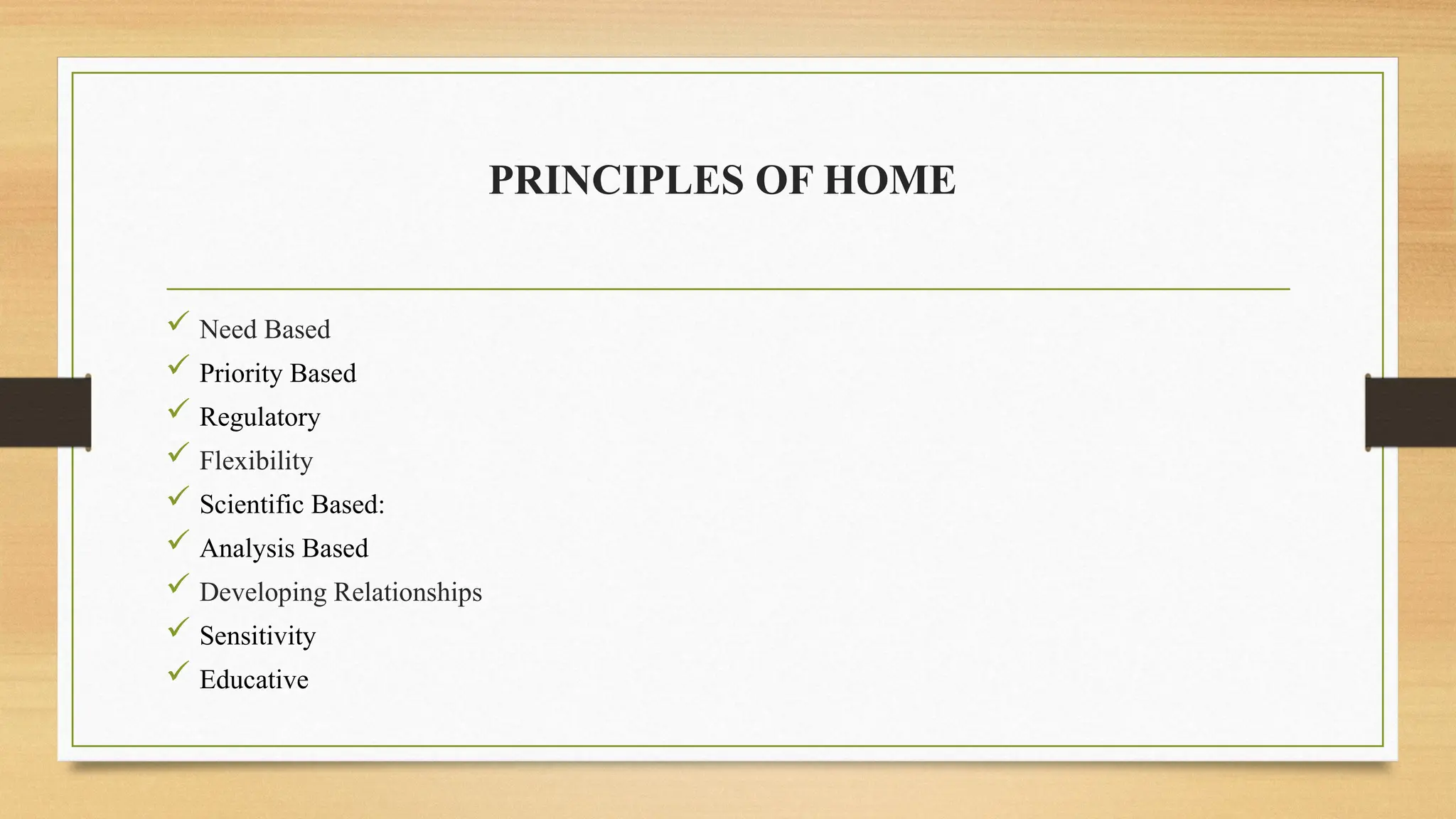 PRINCIPLES OF HOME

✓ Need Based
✓ Priority Based
✓ Regulatory
✓ Flexibility
✓ Scientific Based:
✓ Analysis Based
✓ Developing Relationships
✓ Sensitivity
✓ Educative